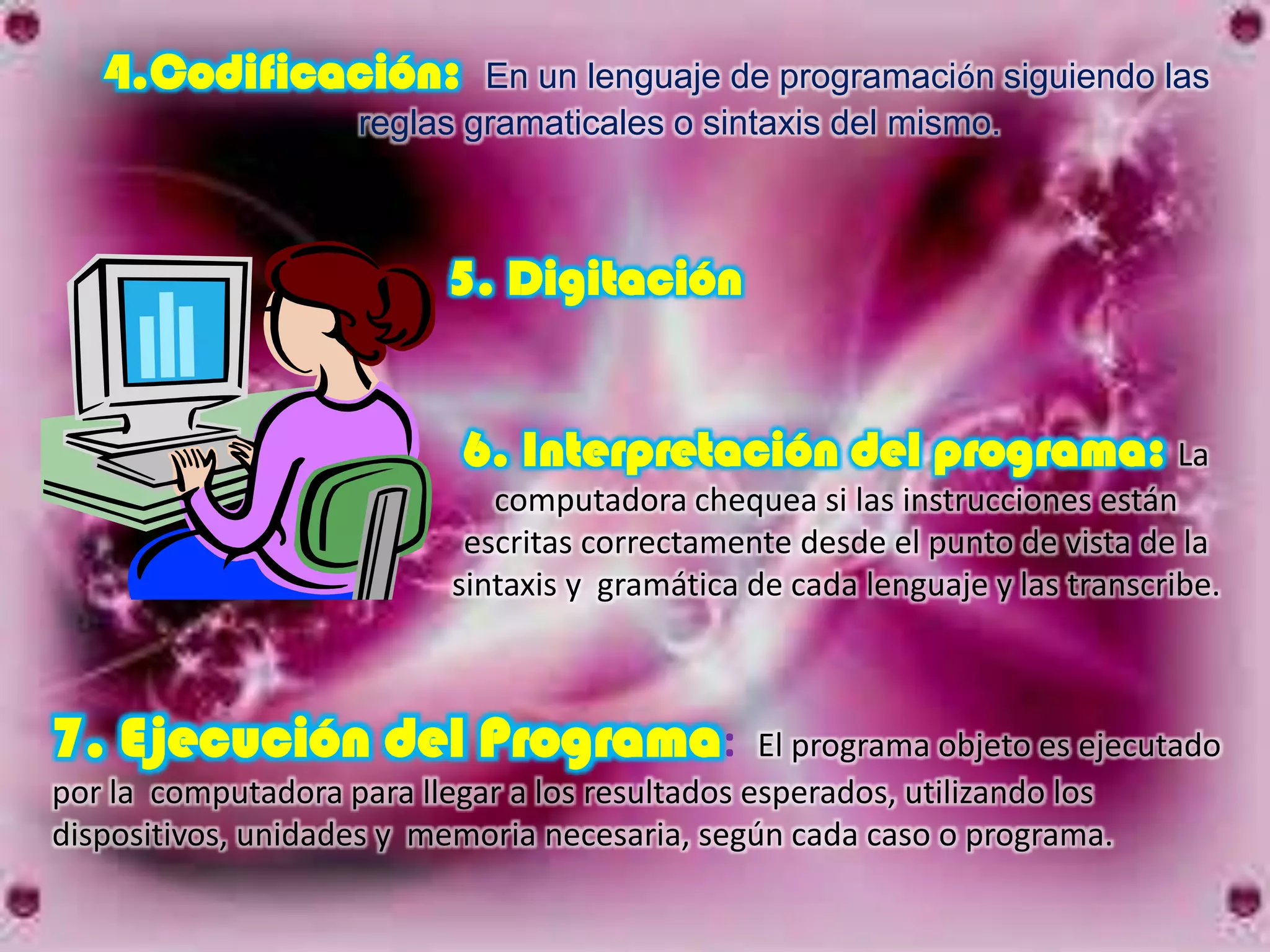 4.Codificación: En un lenguaje de programación siguiendo las reglas gramaticales o sintaxis del mismo.

5. Digitación

6. Interpretación del programa: La computadora chequea si las instrucciones están escritas correctamente desde el punto de vista de la sintaxis y gramática de cada lenguaje y las transcribe.

7. Ejecución del Programa: El programa objeto es ejecutado por la computadora para llegar a los resultados esperados, utilizando los dispositivos, unidades y memoria necesaria, según cada caso o programa.